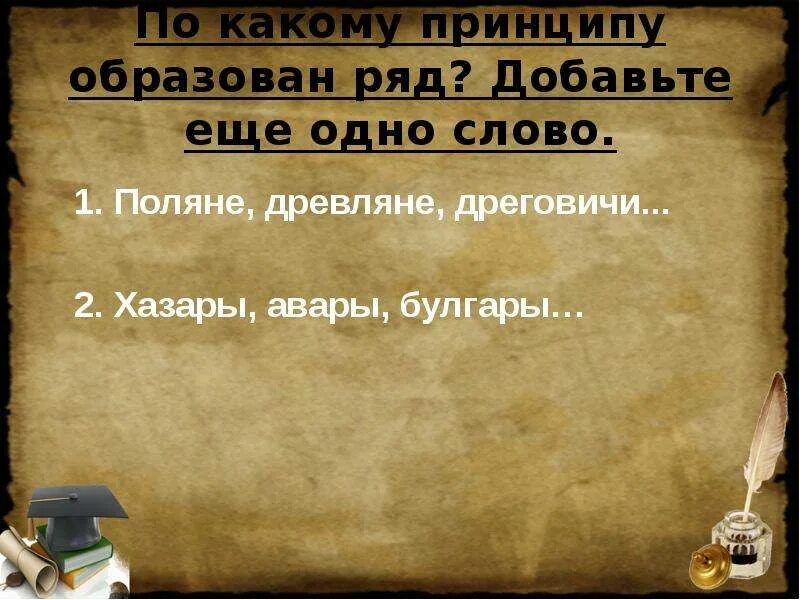 По какому принципу образован ряд? Добавьте еще одно слово.

1. Поляне, древляне, дреговичи...

2. Хазары, авары, булгары…